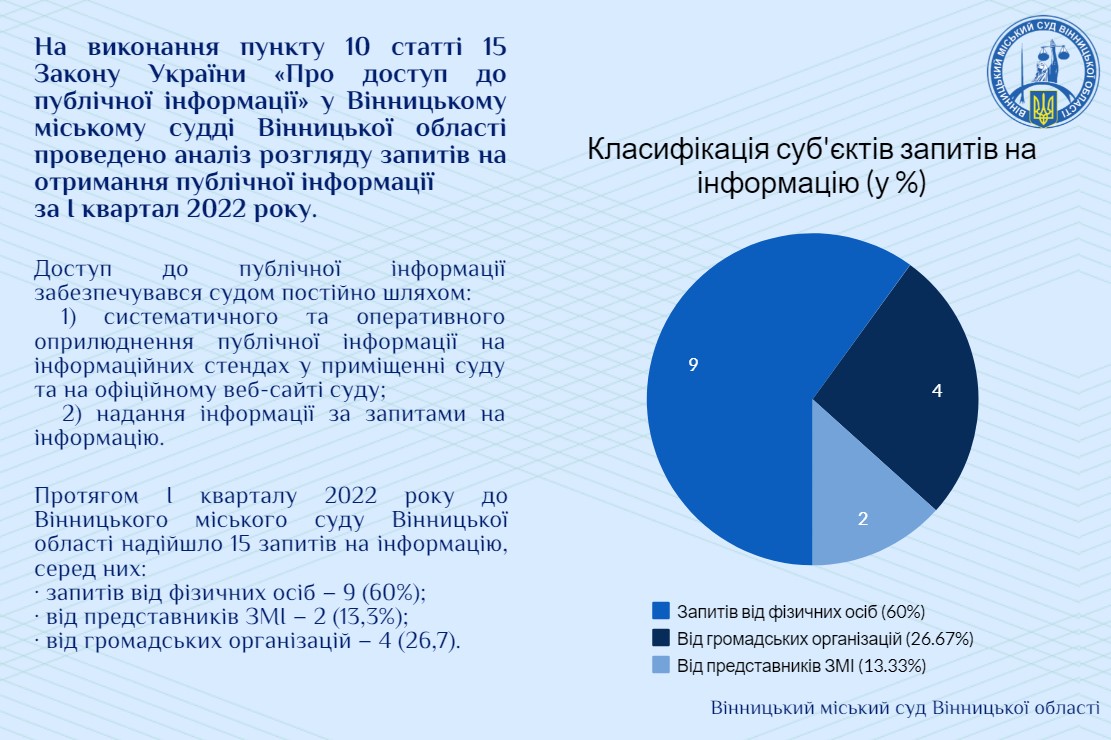 На виконання пункту 10 статті 15 Закону України «Про доступ до публічної інформації» у Вінницькому міському судді Вінницької області проведено аналіз розгляду запитів на отримання публічної інформації за l квартал 2022 року.

Доступ до публічної інформації забезпечувався судом постійно шляхом:
1) систематичного та оперативного оприлюднення публічної інформації на інформаційних стендах у приміщенні суду та на офіційному веб-сайті суду;
2) надання інформації за запитами на інформацію.

Протягом l кварталу 2022 року до Вінницького міського суду Вінницької області надійшло 15 запитів на інформацію, серед них:
· запитів від фізичних осіб – 9 (60%);
· від представників ЗМl – 2 (13,3%);
· від громадських організацій – 4 (26,7).

ВІННИЦЬКИЙ МІСЬКИЙ СУД ВІННИЦЬКОЇ ОБЛАСТІ

Класифікація суб'єктів запитів на інформацію (у %)

9
4
2

Запитів від фізичних осіб (60%)
Від громадських організацій (26.67%)
Від представників ЗМІ (13.33%)

Вінницький міський суд Вінницької області